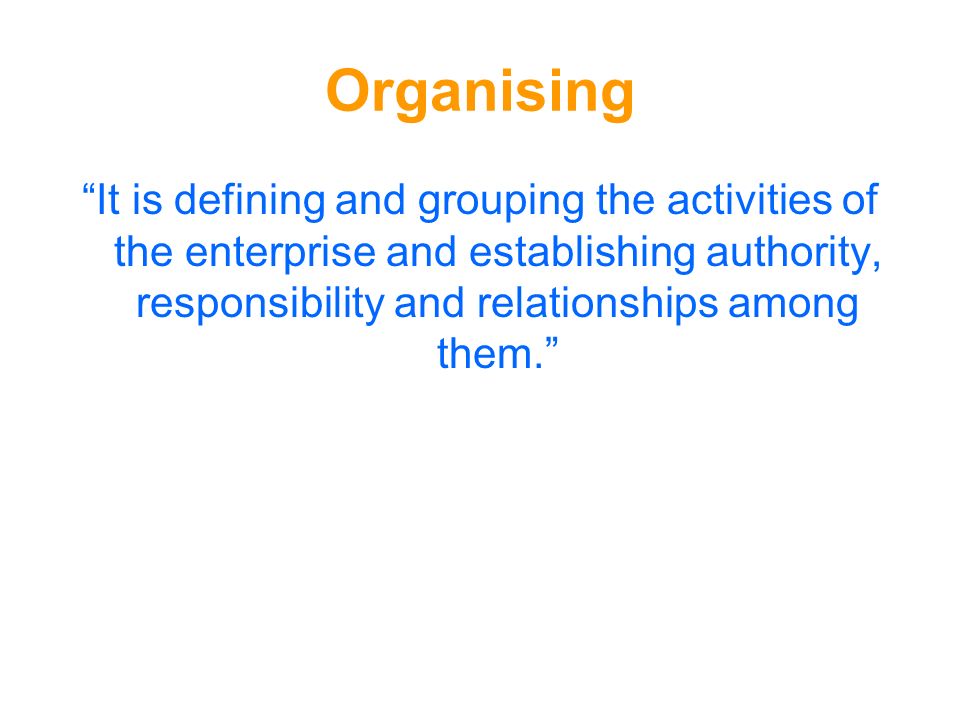 Organising

“It is defining and grouping the activities of the enterprise and establishing authority, responsibility and relationships among them.”